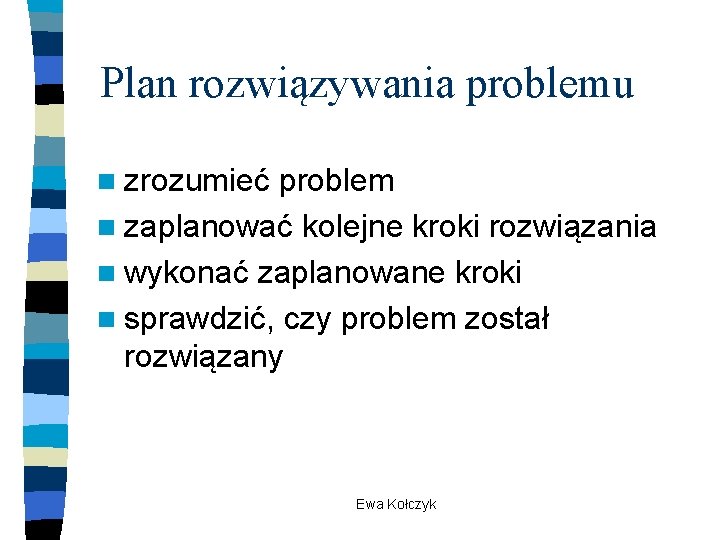 Plan rozwiązywania problemu

- zrozumieć problem
- zaplanować kolejne kroki rozwiązania
- wykonać zaplanowane kroki
- sprawdzić, czy problem został rozwiązany

Ewa Kołczyk